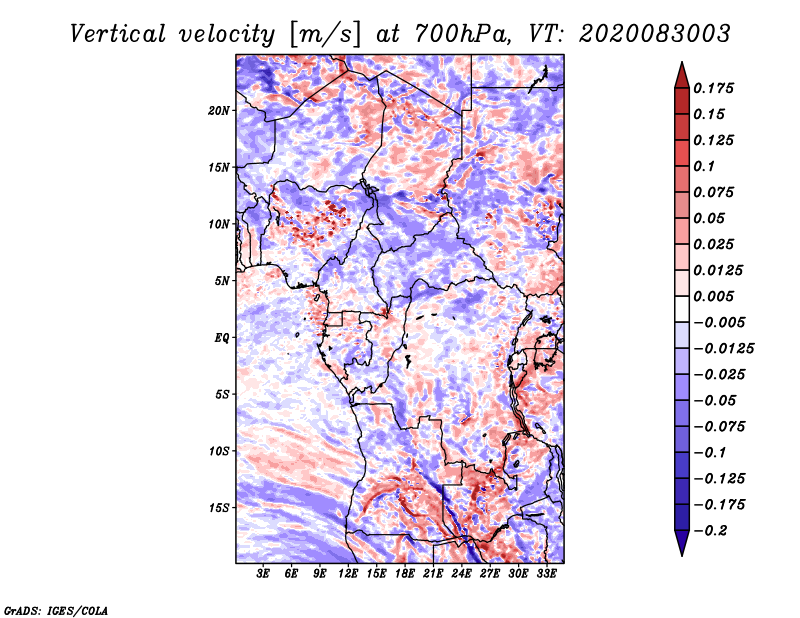 Vertical velocity [m/s] at 700hPa, VT: 2020083003

20N
15N
10N
5N
EQ
5S
10S
15S

3E 6E 9E 12E 15E 18E 21E 24E 27E 30E 33E

0.175
0.15
0.125
0.1
0.075
0.05
0.025
0.0125
0.005
−0.005
−0.0125
−0.025
−0.05
−0.075
−0.1
−0.125
−0.175
−0.2

GrADS: IGES/COLA